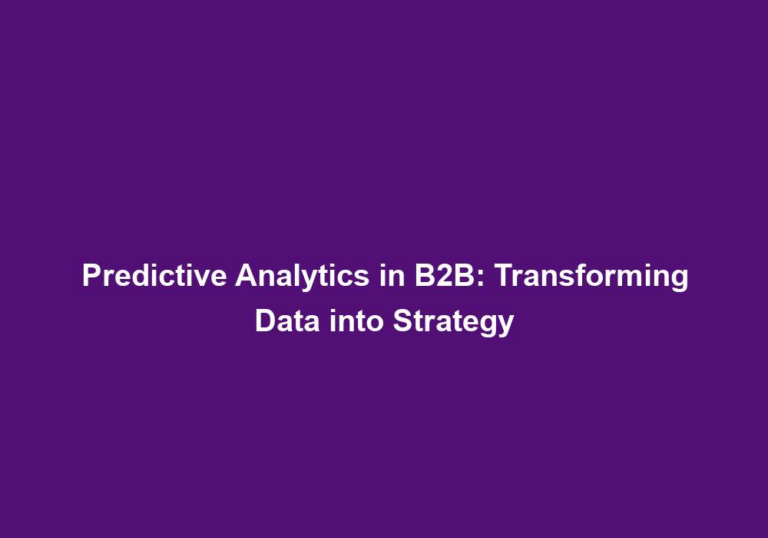 Predictive Analytics in B2B: Transforming Data into Strategy